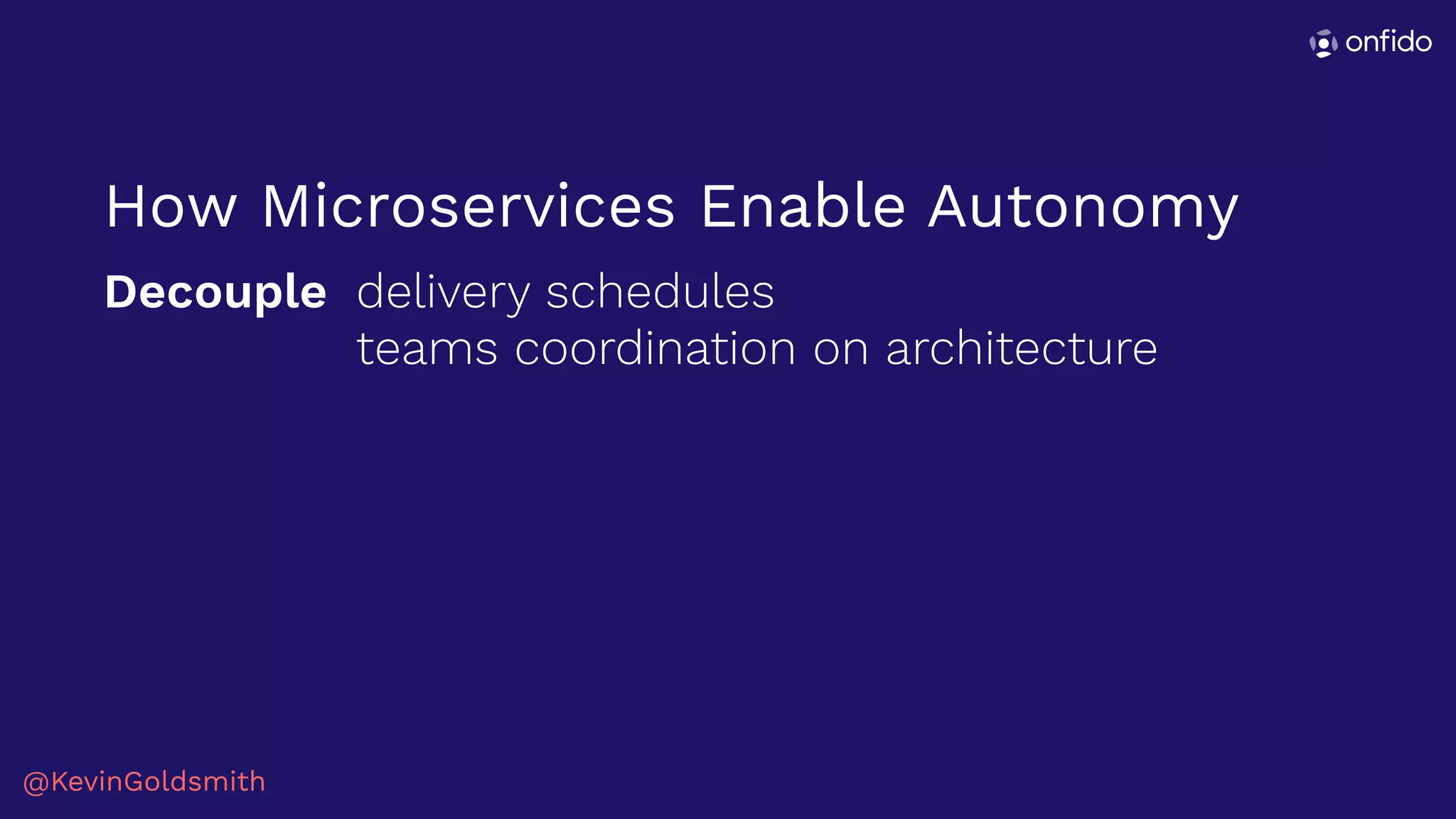 onfido

How Microservices Enable Autonomy

**Decouple** delivery schedules
teams coordination on architecture

@KevinGoldsmith